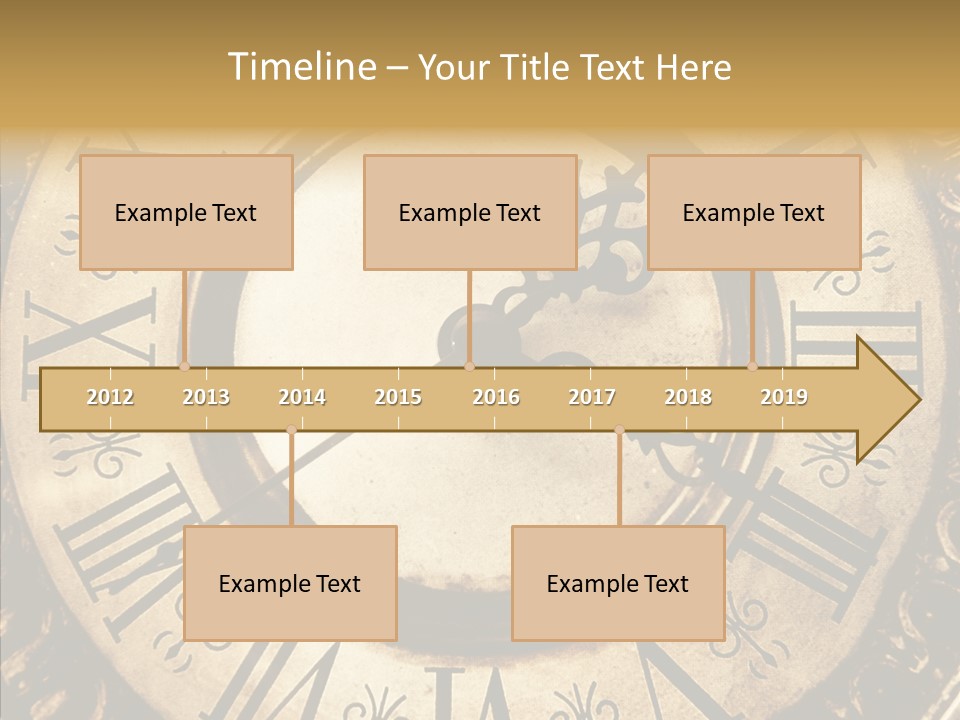 Timeline – Your Title Text Here

Example Text

Example Text

Example Text

2012 2013 2014 2015 2016 2017 2018 2019

Example Text

Example Text